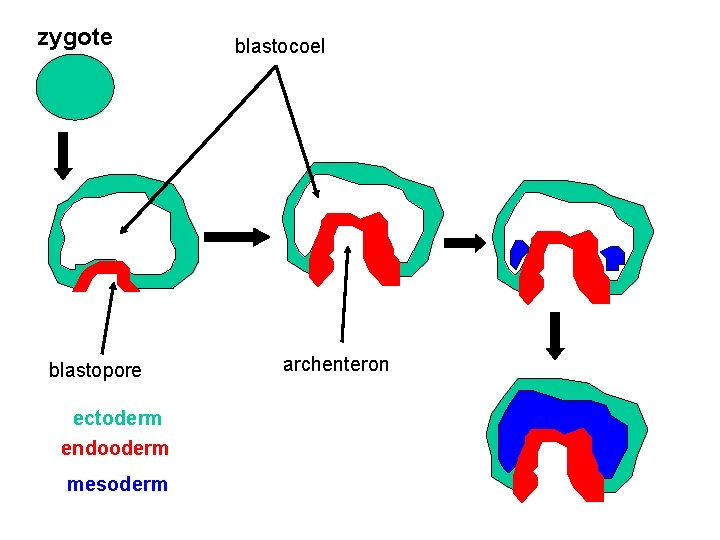 zygote

blastocoel

blastopore

archenteron

ectoderm
endooderm
mesoderm